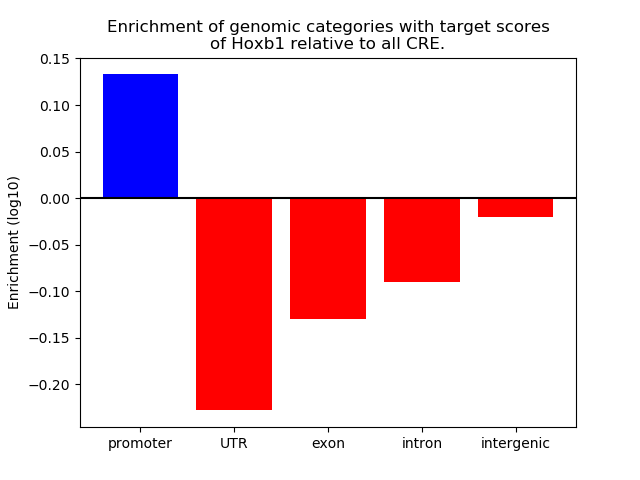 Enrichment of genomic categories with target scores of Hoxb1 relative to all CRE.

Enrichment (log10)

0.15
0.10
0.05
0.00
−0.05
−0.10
−0.15
−0.20

promoter
UTR
exon
intron
intergenic